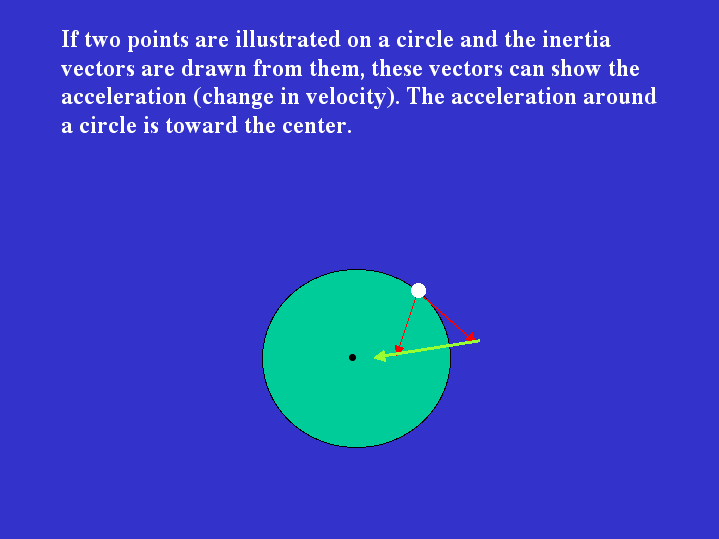 If two points are illustrated on a circle and the inertia vectors are drawn from them, these vectors can show the acceleration (change in velocity). The acceleration around a circle is toward the center.